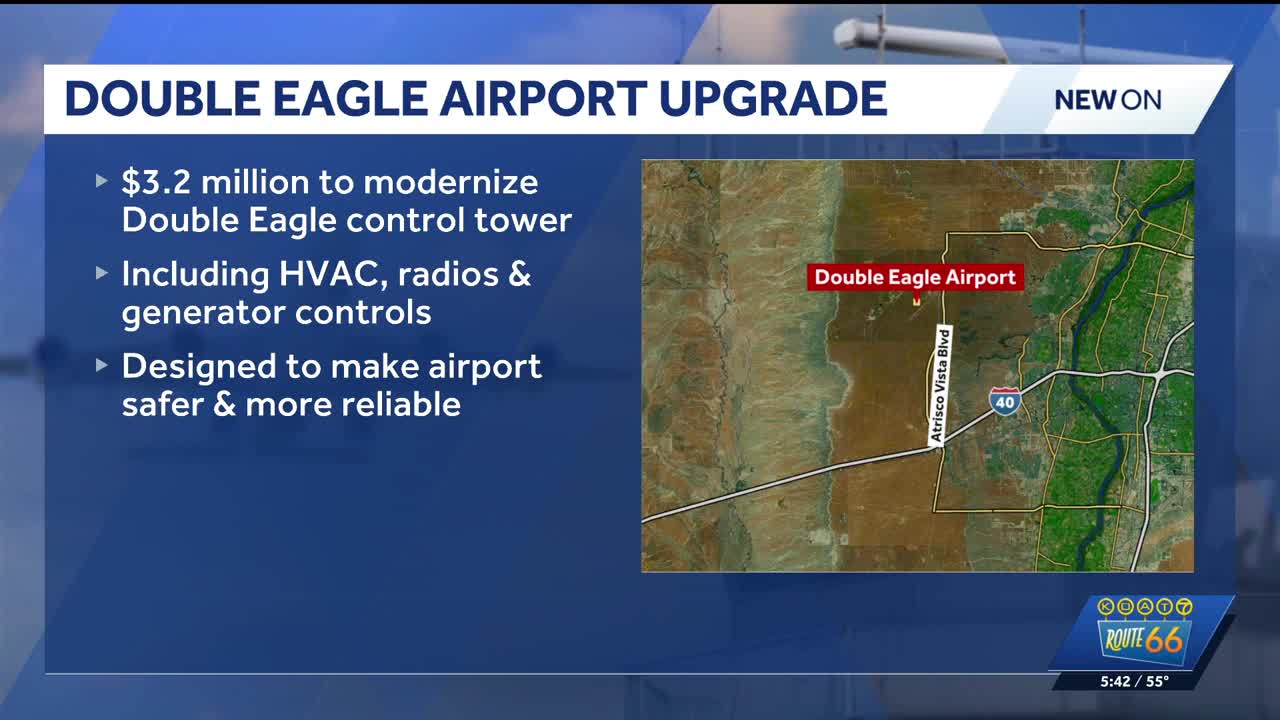 DOUBLE EAGLE AIRPORT UPGRADE

NEW ON

▸ $3.2 million to modernize Double Eagle control tower

▸ Including HVAC, radios & generator controls

▸ Designed to make airport safer & more reliable

Double Eagle Airport

Atrisco Vista Blvd

40

KOAT 7

ROUTE 66

5:42 / 55°